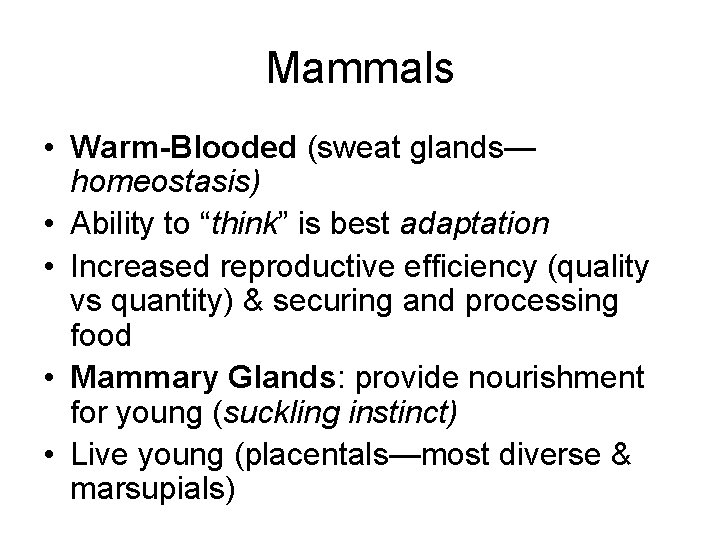 Mammals

• Warm-Blooded (sweat glands—homeostasis)
• Ability to “think” is best adaptation
• Increased reproductive efficiency (quality vs quantity) & securing and processing food
• Mammary Glands: provide nourishment for young (suckling instinct)
• Live young (placentals—most diverse & marsupials)